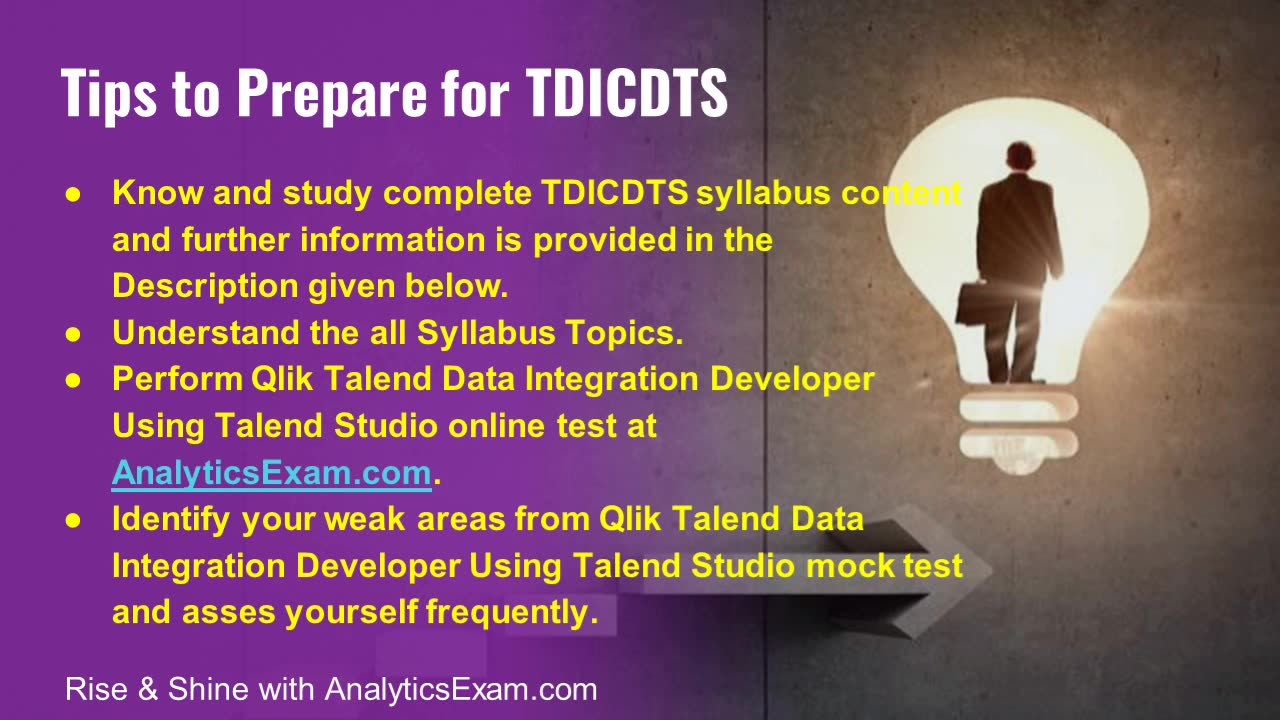 Tips to Prepare for TDICDTS

● Know and study complete TDICDTS syllabus content and further information is provided in the Description given below.
● Understand the all Syllabus Topics.
● Perform Qlik Talend Data Integration Developer Using Talend Studio online test at AnalyticsExam.com.
● Identify your weak areas from Qlik Talend Data Integration Developer Using Talend Studio mock test and asses yourself frequently.

Rise & Shine with AnalyticsExam.com